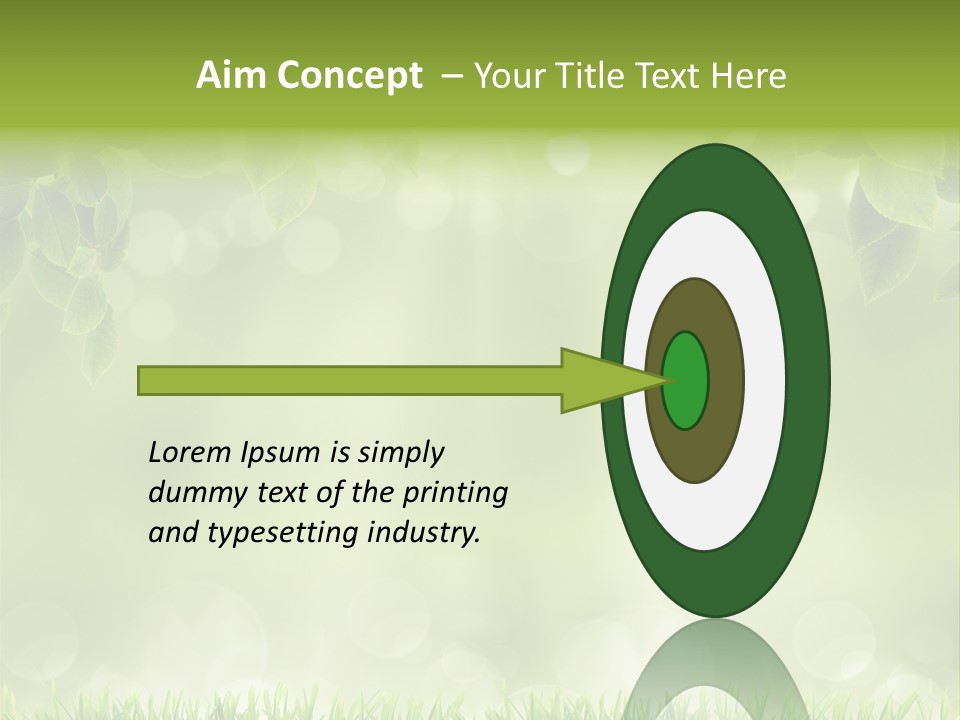 Aim Concept – Your Title Text Here

Lorem Ipsum is simply dummy text of the printing and typesetting industry.